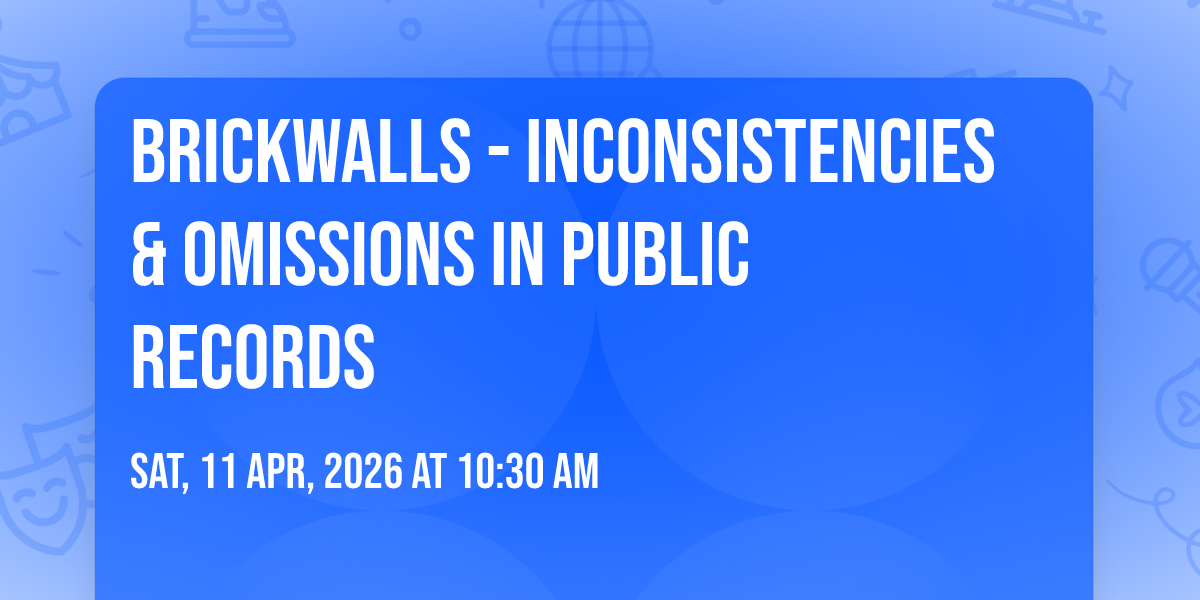 BRICKWALLS - INCONSISTENCIES & OMISSIONS IN PUBLIC RECORDS

SAT, 11 APR, 2026 AT 10:30 AM